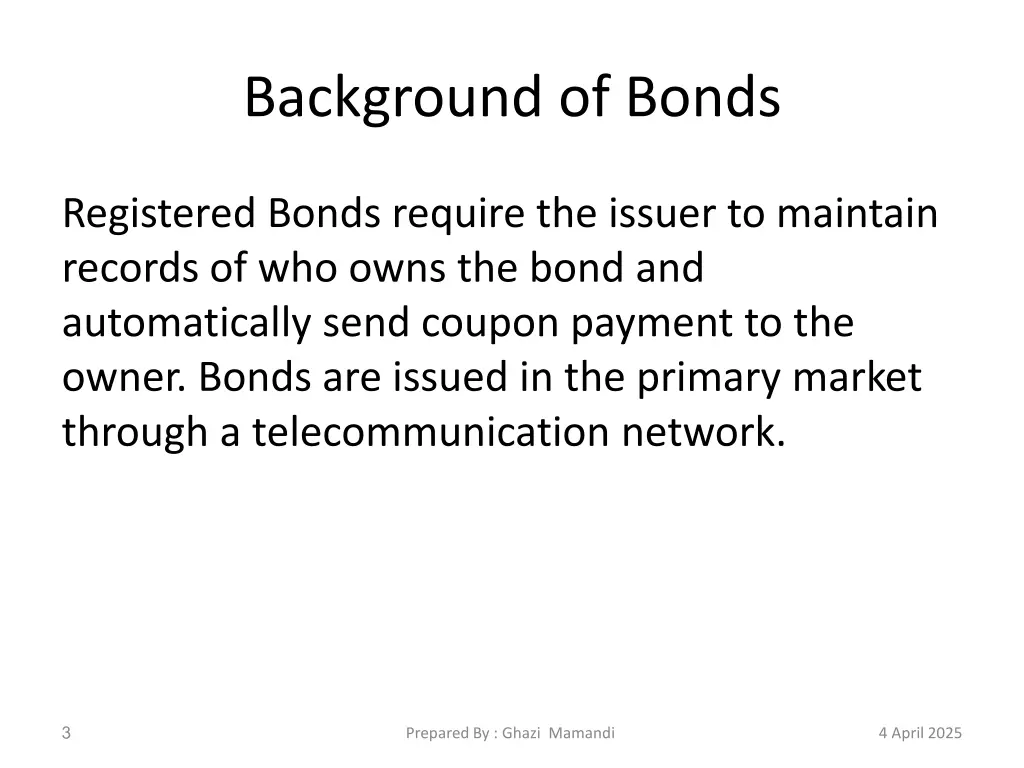 Background of Bonds

Registered Bonds require the issuer to maintain records of who owns the bond and automatically send coupon payment to the owner. Bonds are issued in the primary market through a telecommunication network.

3

Prepared By : Ghazi Mamandi

4 April 2025